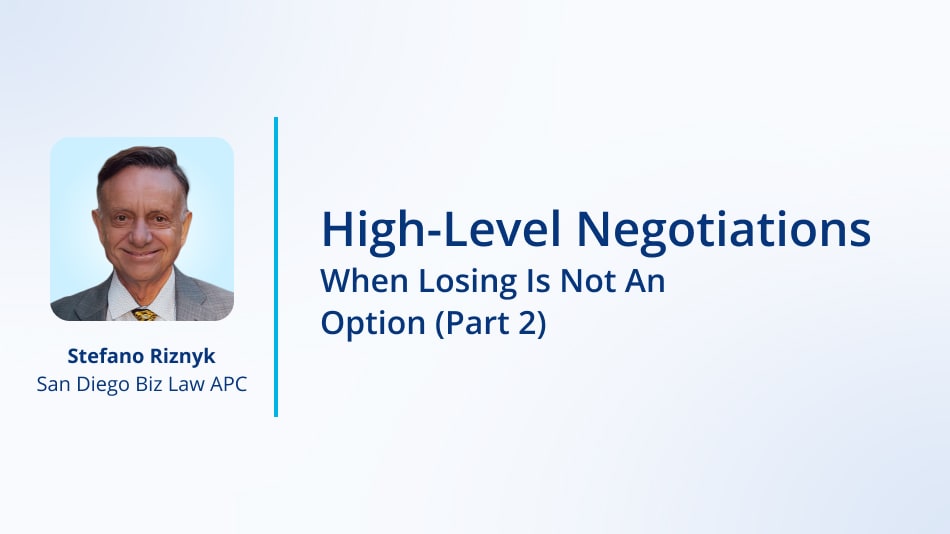 Stefano Riznyk
San Diego Biz Law APC

High-Level Negotiations
When Losing Is Not An Option (Part 2)